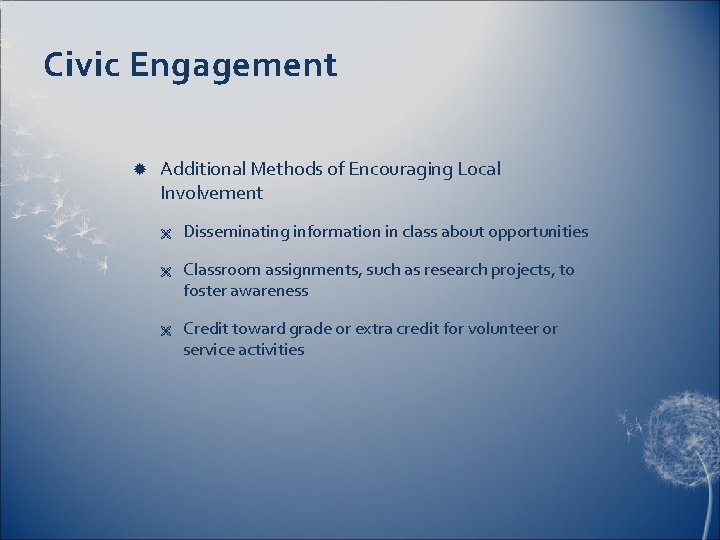 Civic Engagement

Additional Methods of Encouraging Local Involvement

Disseminating information in class about opportunities

Classroom assignments, such as research projects, to foster awareness

Credit toward grade or extra credit for volunteer or service activities